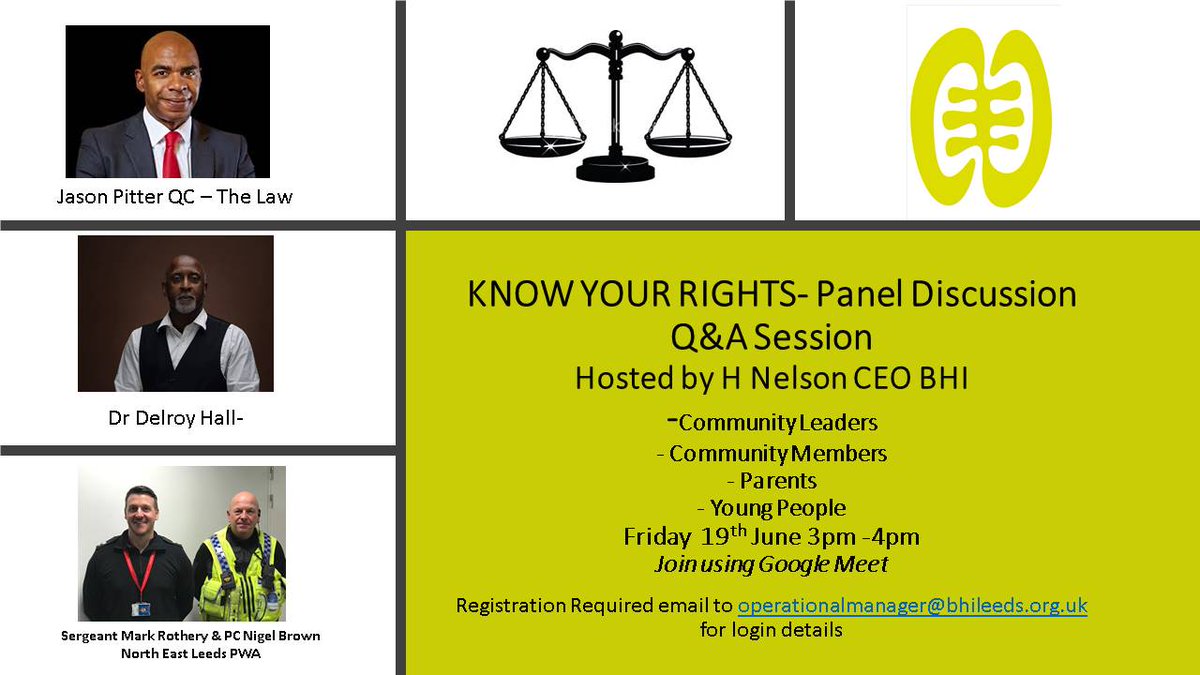 Jason Pitter QC – The Law

Dr Delroy Hall-

Sergeant Mark Rothery & PC Nigel Brown
North East Leeds PWA

KNOW YOUR RIGHTS- Panel Discussion
Q&A Session
Hosted by H Nelson CEO BHI

-Community Leaders
- Community Members
- Parents
- Young People
Friday 19$^{th}$ June 3pm -4pm
Join using Google Meet

Registration Required email to operationalmanager@bhileeds.org.uk for login details